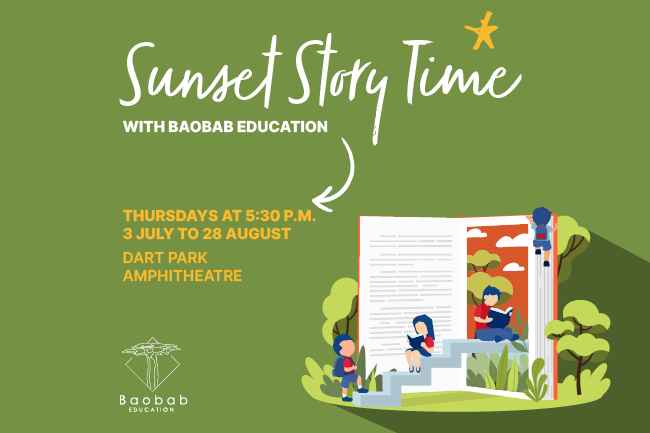 Sunset Story Time
WITH BAOBAB EDUCATION

THURSDAYS AT 5:30 P.M.
3 JULY TO 28 AUGUST

DART PARK
AMPHITHEATRE

Baobab
EDUCATION